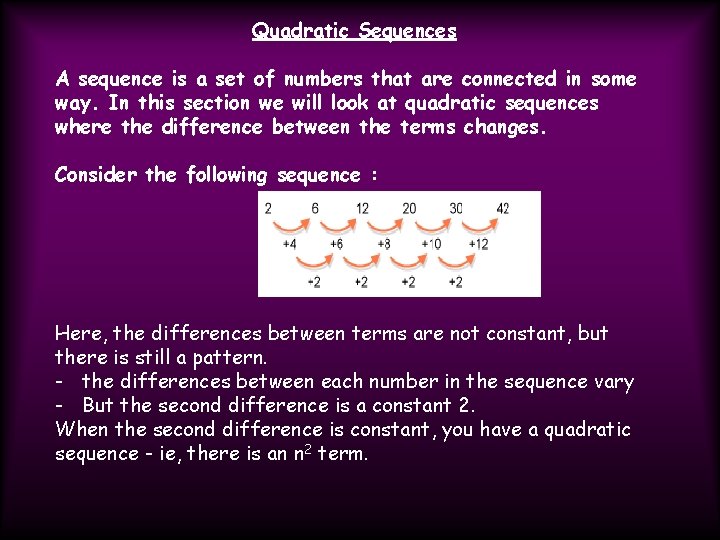 Quadratic Sequences

A sequence is a set of numbers that are connected in some way. In this section we will look at quadratic sequences where the difference between the terms changes.

Consider the following sequence :

2 6 12 20 30 42
+4 +6 +8 +10 +12
+2 +2 +2 +2

Here, the differences between terms are not constant, but there is still a pattern.
- the differences between each number in the sequence vary
- But the second difference is a constant 2.
When the second difference is constant, you have a quadratic sequence - ie, there is an $n^2$ term.